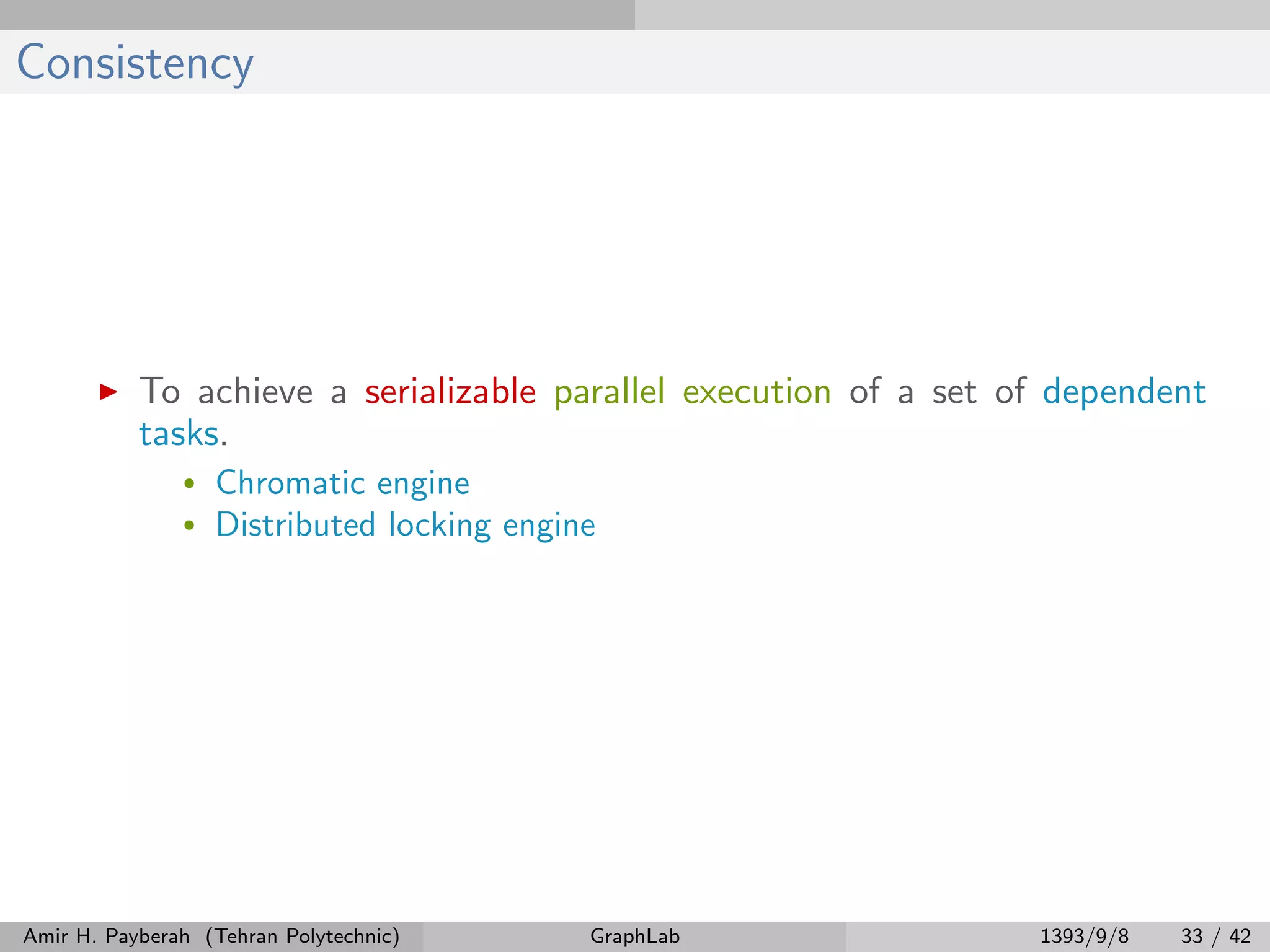 Consistency

▶ To achieve a serializable parallel execution of a set of dependent tasks.

• Chromatic engine
• Distributed locking engine

Amir H. Payberah (Tehran Polytechnic) GraphLab 1393/9/8 33 / 42